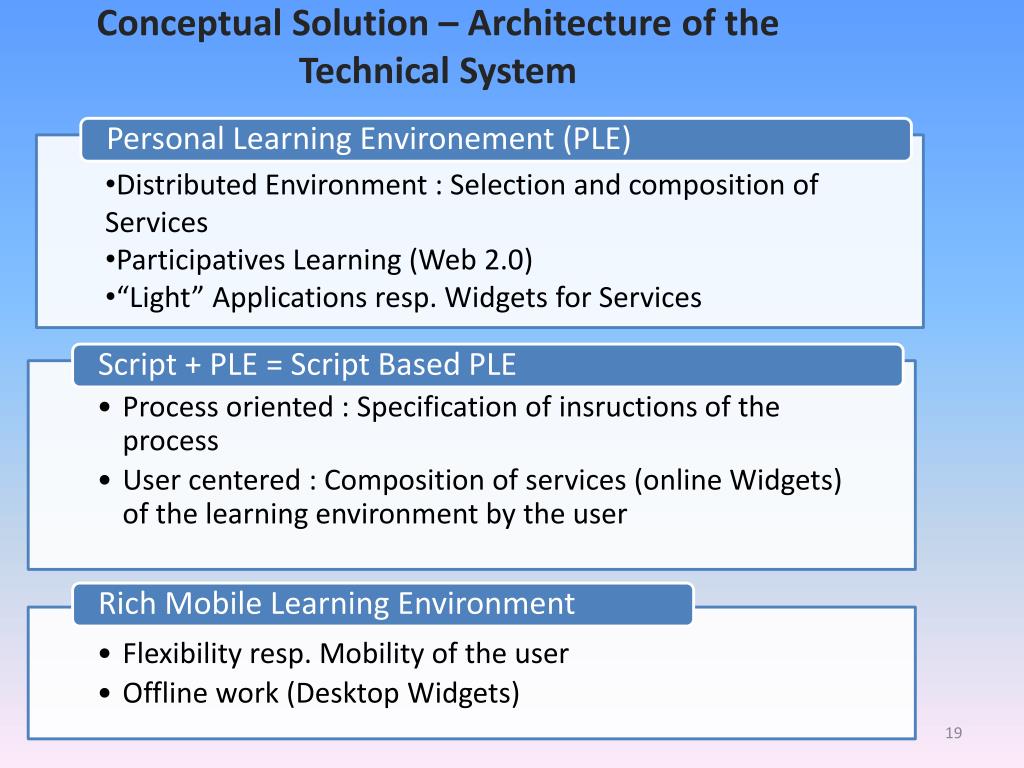 Conceptual Solution – Architecture of the Technical System

Personal Learning Environement (PLE)

•Distributed Environment : Selection and composition of Services
•Participatives Learning (Web 2.0)
•“Light” Applications resp. Widgets for Services

Script + PLE = Script Based PLE

• Process oriented : Specification of insructions of the process
• User centered : Composition of services (online Widgets) of the learning environment by the user

Rich Mobile Learning Environment

• Flexibility resp. Mobility of the user
• Offline work (Desktop Widgets)

19